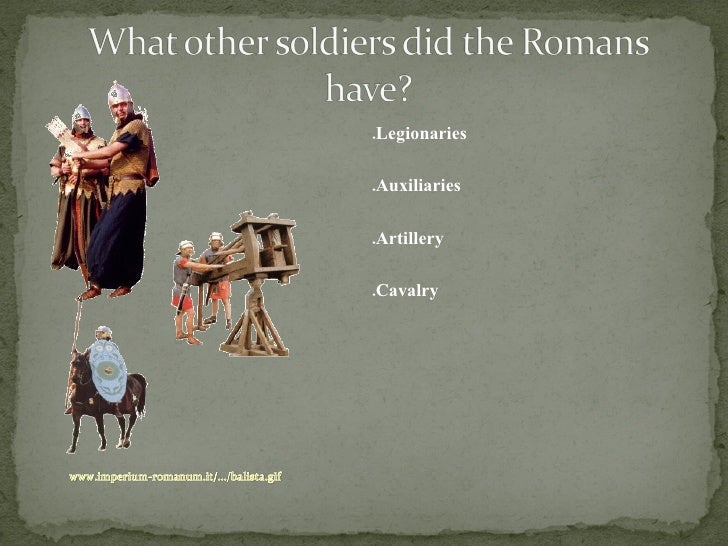 What other soldiers did the Romans have?

.Legionaries

.Auxiliaries

.Artillery

.Cavalry

www.imperium-romanum.it/.../balista.gif